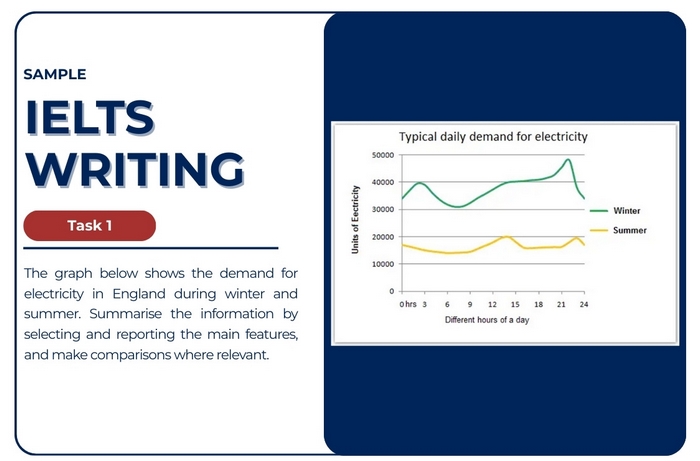 SAMPLE

IELTS WRITING

Task 1

The graph below shows the demand for electricity in England during winter and summer. Summarise the information by selecting and reporting the main features, and make comparisons where relevant.

Typical daily demand for electricity

Units of Eectricity

50000
40000
30000
20000
10000
0

0 hrs 3 6 9 12 15 18 21 24

Different hours of a day

Winter
Summer